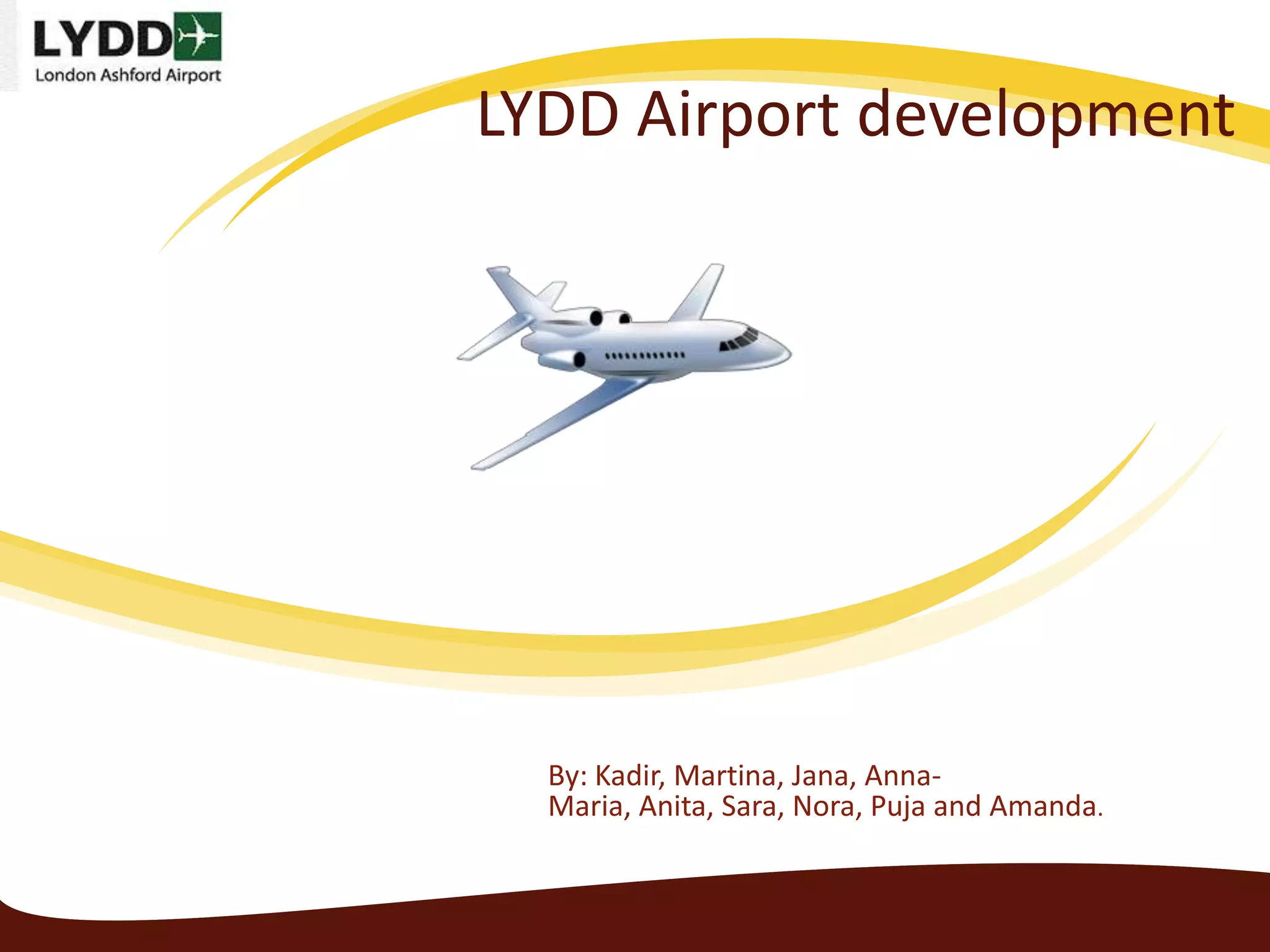 LYDD
London Ashford Airport

LYDD Airport development

By: Kadir, Martina, Jana, Anna-Maria, Anita, Sara, Nora, Puja and Amanda.